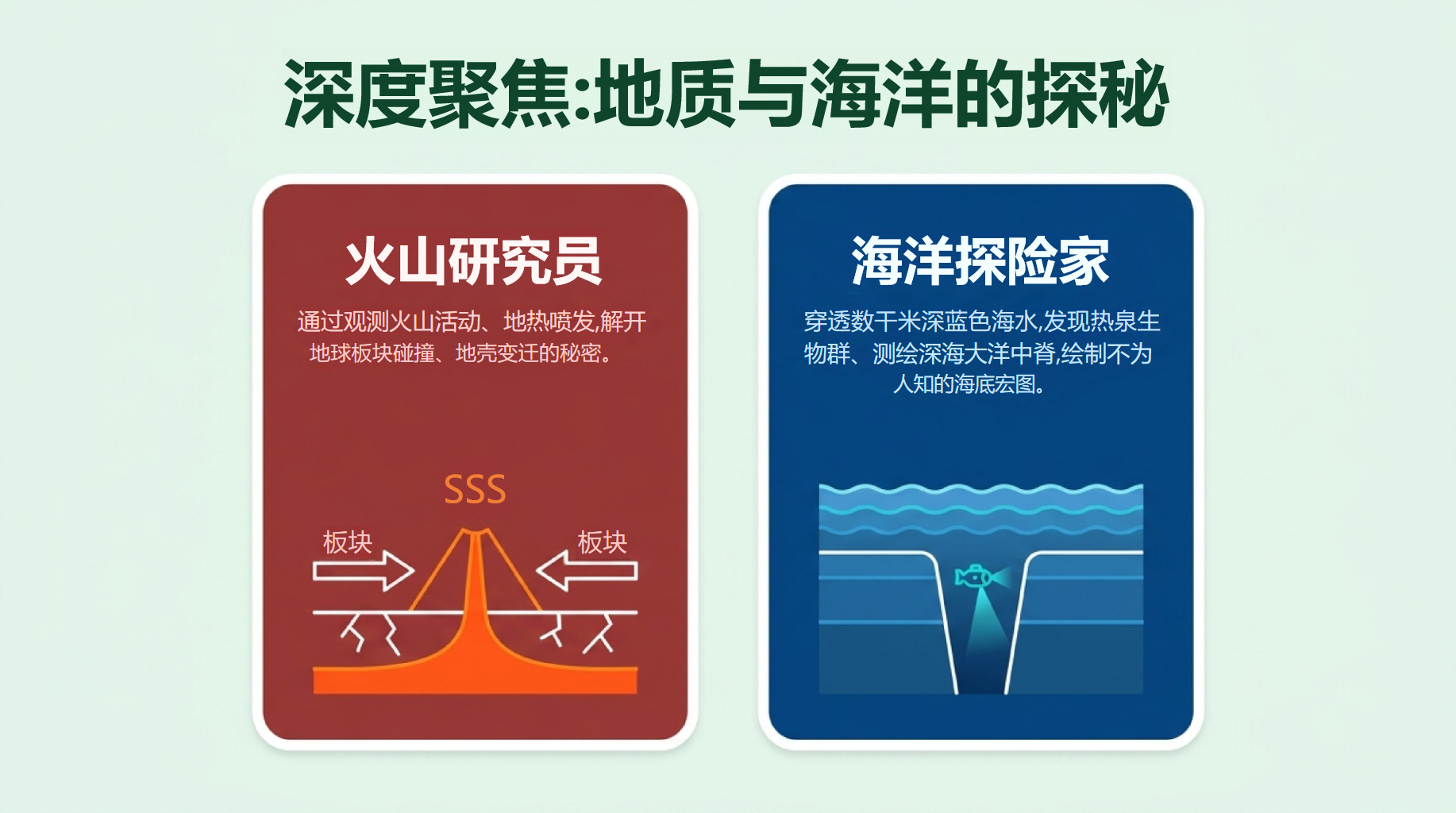 深度聚焦:地质与海洋的探秘

火山研究员

通过观测火山活动、地热喷发,解开地球板块碰撞、地壳变迁的秘密。

SSS

板块

板块

海洋探险家

穿透数千米深蓝色海水,发现热泉生物群、测绘深海大洋中脊,绘制不为人知的海底宏图。